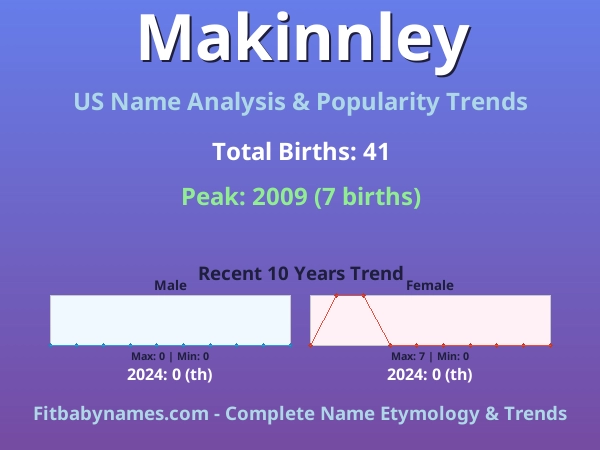 Makinnley

US Name Analysis & Popularity Trends

Total Births: 41

Peak: 2009 (7 births)

Recent 10 Years Trend

Male

Max: 0 | Min: 0

2024: 0 (th)

Female

Max: 7 | Min: 0

2024: 0 (th)

Fitbabynames.com - Complete Name Etymology & Trends